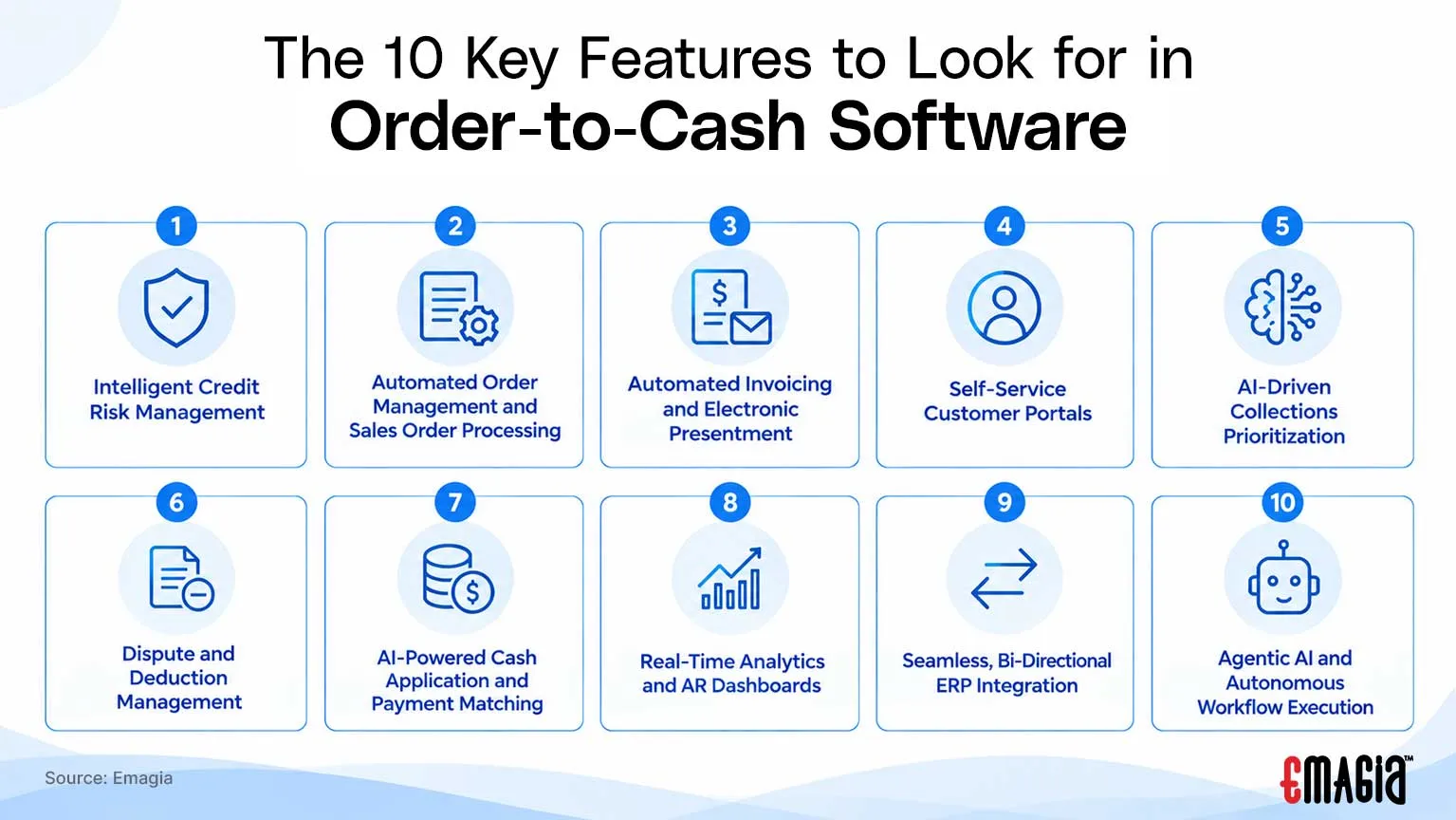 The 10 Key Features to Look for in
Order-to-Cash Software

1
Intelligent Credit Risk Management

2
Automated Order Management and Sales Order Processing

3
Automated Invoicing and Electronic Presentment

4
Self-Service Customer Portals

5
AI-Driven Collections Prioritization

6
Dispute and Deduction Management

7
AI-Powered Cash Application and Payment Matching

8
Real-Time Analytics and AR Dashboards

9
Seamless, Bi-Directional ERP Integration

10
Agentic AI and Autonomous Workflow Execution

Source: Emagia

EMAGIA™